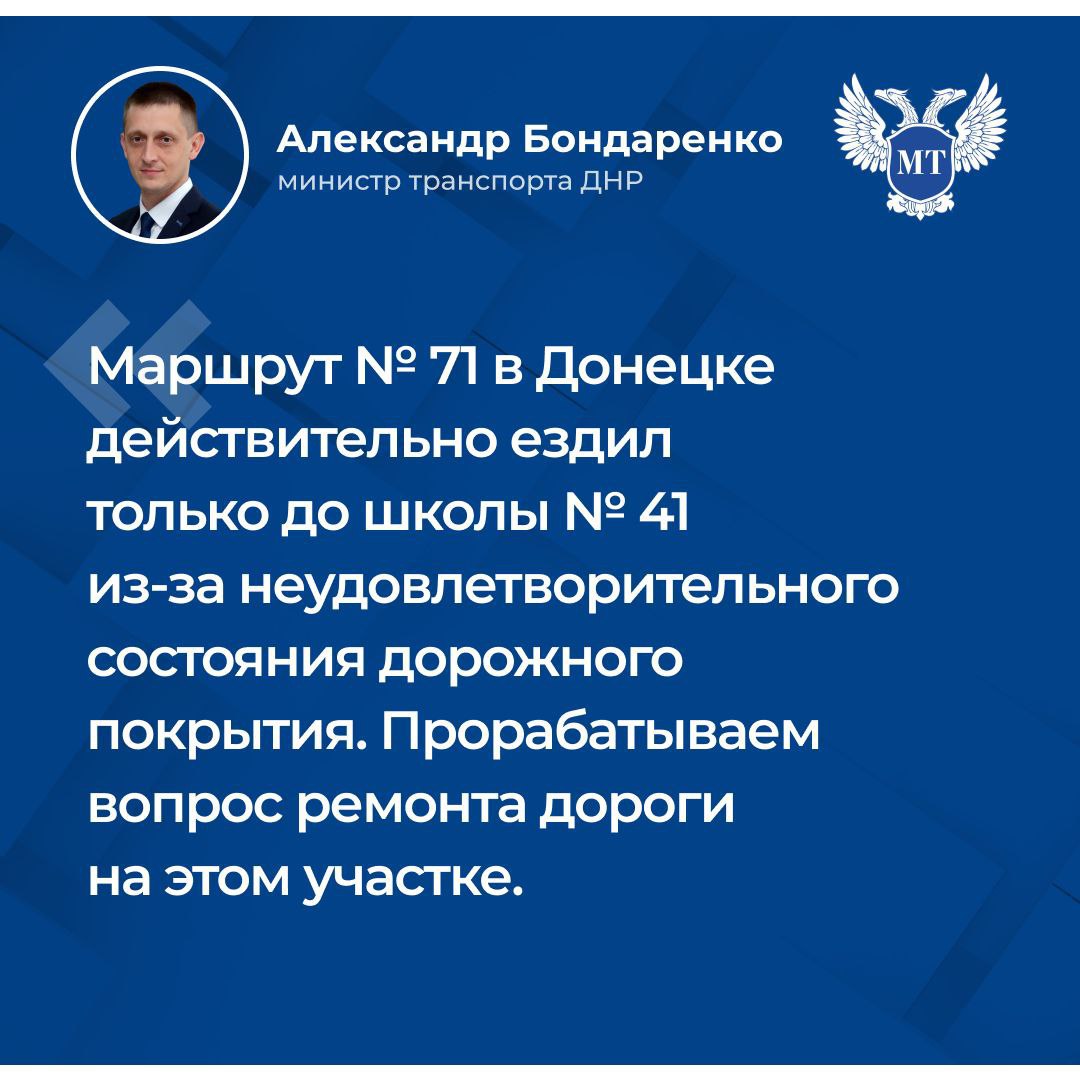 Александр Бондаренко
министр транспорта ДНР

МТ

Маршрут № 71 в Донецке действительно ездил только до школы № 41 из-за неудовлетворительного состояния дорожного покрытия. Прорабатываем вопрос ремонта дороги на этом участке.